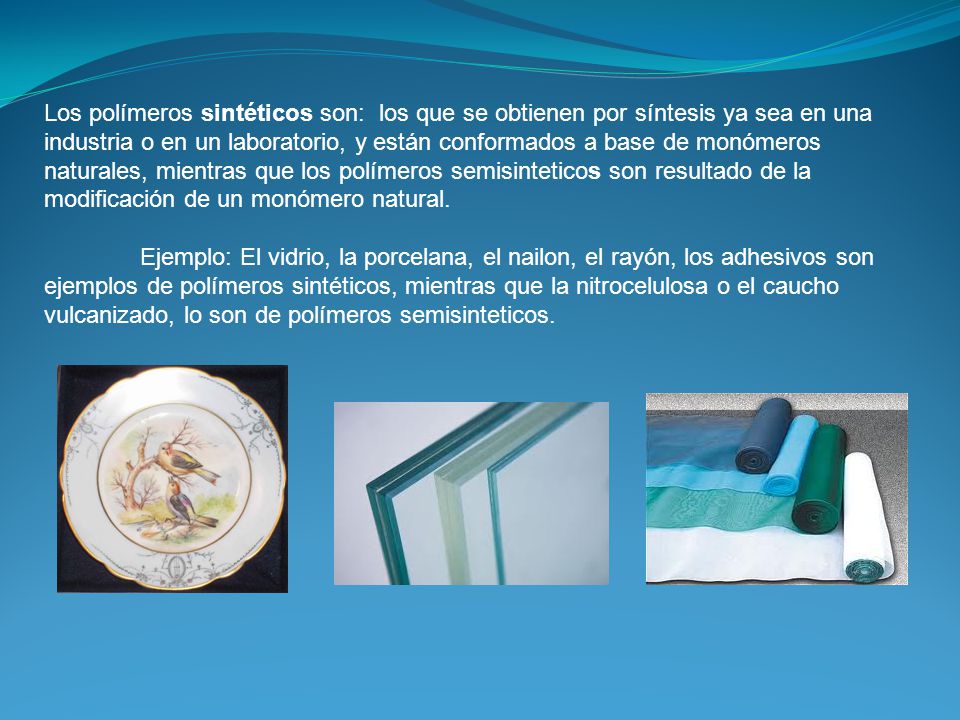 Los polímeros sintéticos son: los que se obtienen por síntesis ya sea en una industria o en un laboratorio, y están conformados a base de monómeros naturales, mientras que los polímeros semisinteticos son resultado de la modificación de un monómero natural.

Ejemplo: El vidrio, la porcelana, el nailon, el rayón, los adhesivos son ejemplos de polímeros sintéticos, mientras que la nitrocelulosa o el caucho vulcanizado, lo son de polímeros semisinteticos.